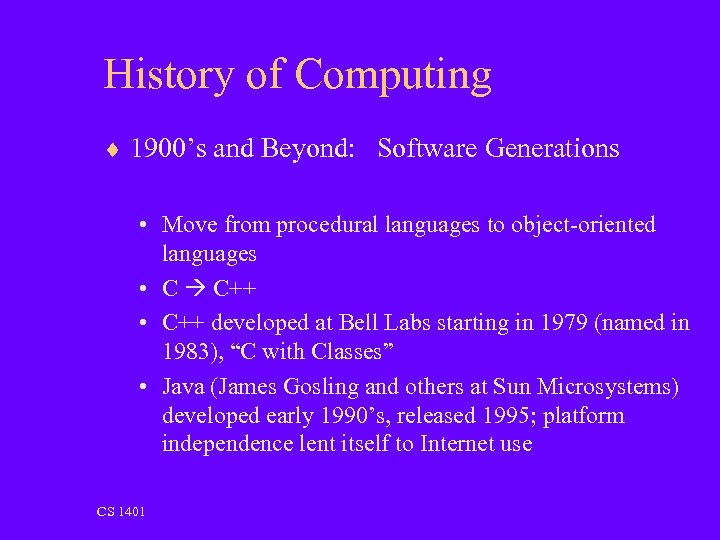 History of Computing

♦ 1900’s and Beyond: Software Generations

• Move from procedural languages to object-oriented languages
• C → C++
• C++ developed at Bell Labs starting in 1979 (named in 1983), “C with Classes”
• Java (James Gosling and others at Sun Microsystems) developed early 1990’s, released 1995; platform independence lent itself to Internet use

CS 1401